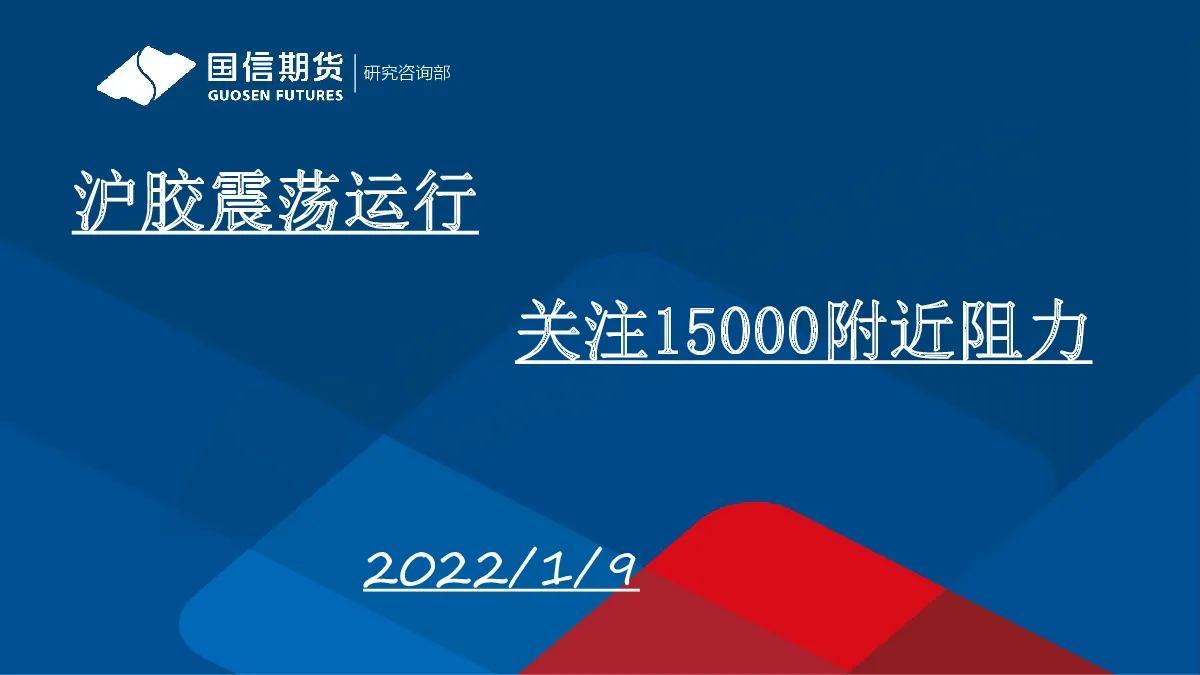 国信期货
GUOSEN FUTURES
研究咨询部

沪胶震荡运行

关注15000附近阻力

2022/1/9